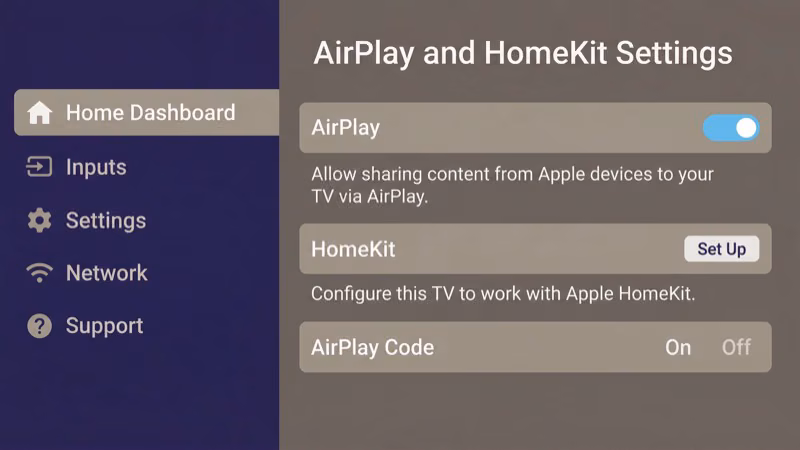 Home Dashboard
Inputs
Settings
Network
Support

AirPlay and HomeKit Settings

AirPlay

Allow sharing content from Apple devices to your TV via AirPlay.

HomeKit
Set Up

Configure this TV to work with Apple HomeKit.

AirPlay Code
On
Off